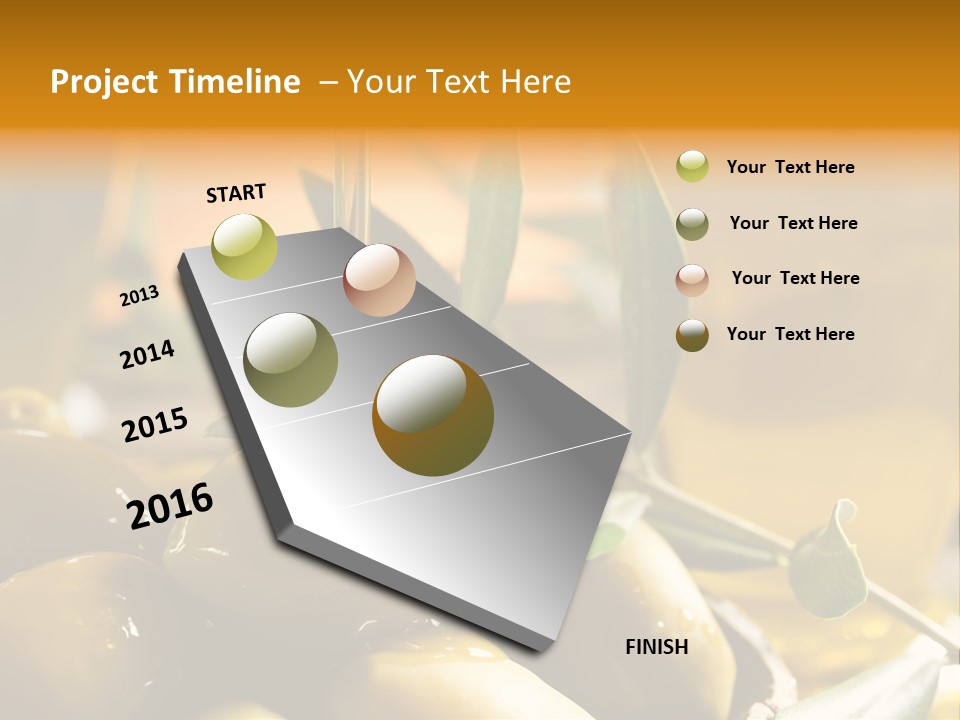 Project Timeline – Your Text Here

START

2013

2014

2015

2016

FINISH

Your Text Here

Your Text Here

Your Text Here

Your Text Here